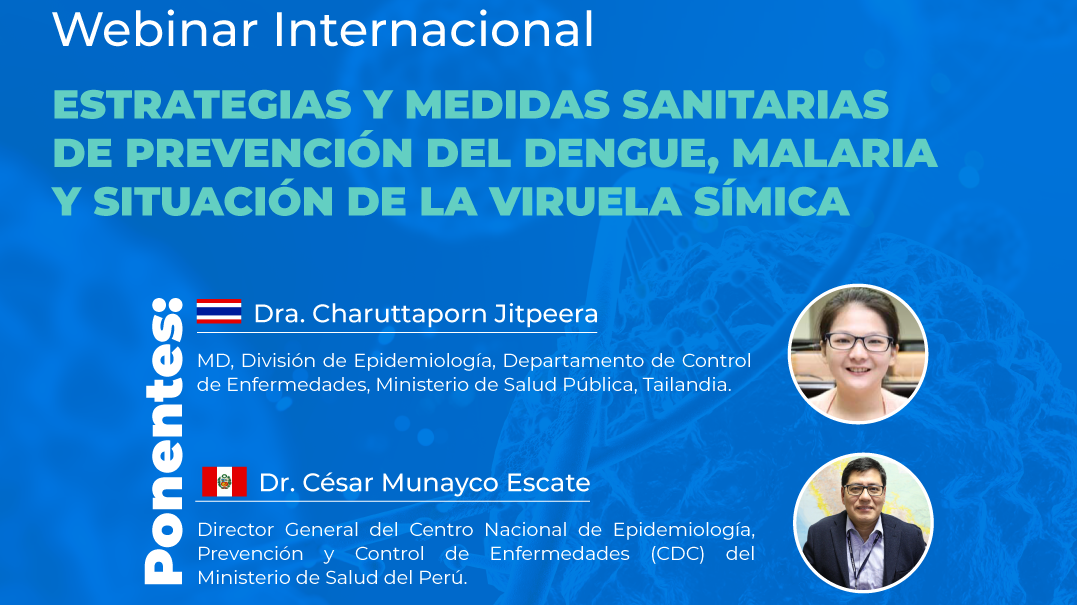 Webinar Internacional

ESTRATEGIAS Y MEDIDAS SANITARIAS DE PREVENCIÓN DEL DENGUE, MALARIA Y SITUACIÓN DE LA VIRUELA SÍMICA

Ponentes:

Dra. Charuttaporn Jitpeera

MD, División de Epidemiología, Departamento de Control de Enfermedades, Ministerio de Salud Pública, Tailandia.

Dr. César Munayco Escate

Director General del Centro Nacional de Epidemiología, Prevención y Control de Enfermedades (CDC) del Ministerio de Salud del Perú.